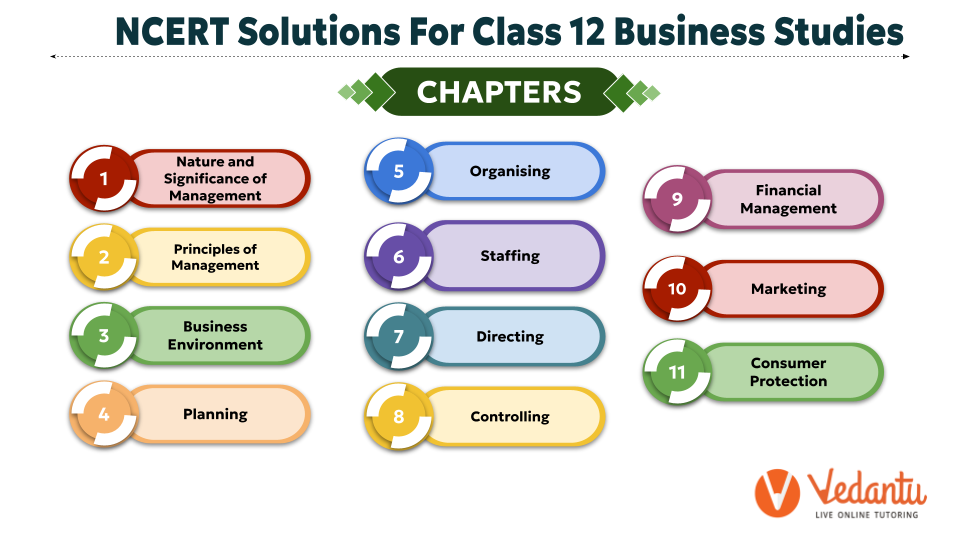 NCERT Solutions For Class 12 Business Studies

CHAPTERS

1 Nature and Significance of Management

2 Principles of Management

3 Business Environment

4 Planning

5 Organising

6 Staffing

7 Directing

8 Controlling

9 Financial Management

10 Marketing

11 Consumer Protection

Vedantu
LIVE ONLINE TUTORING